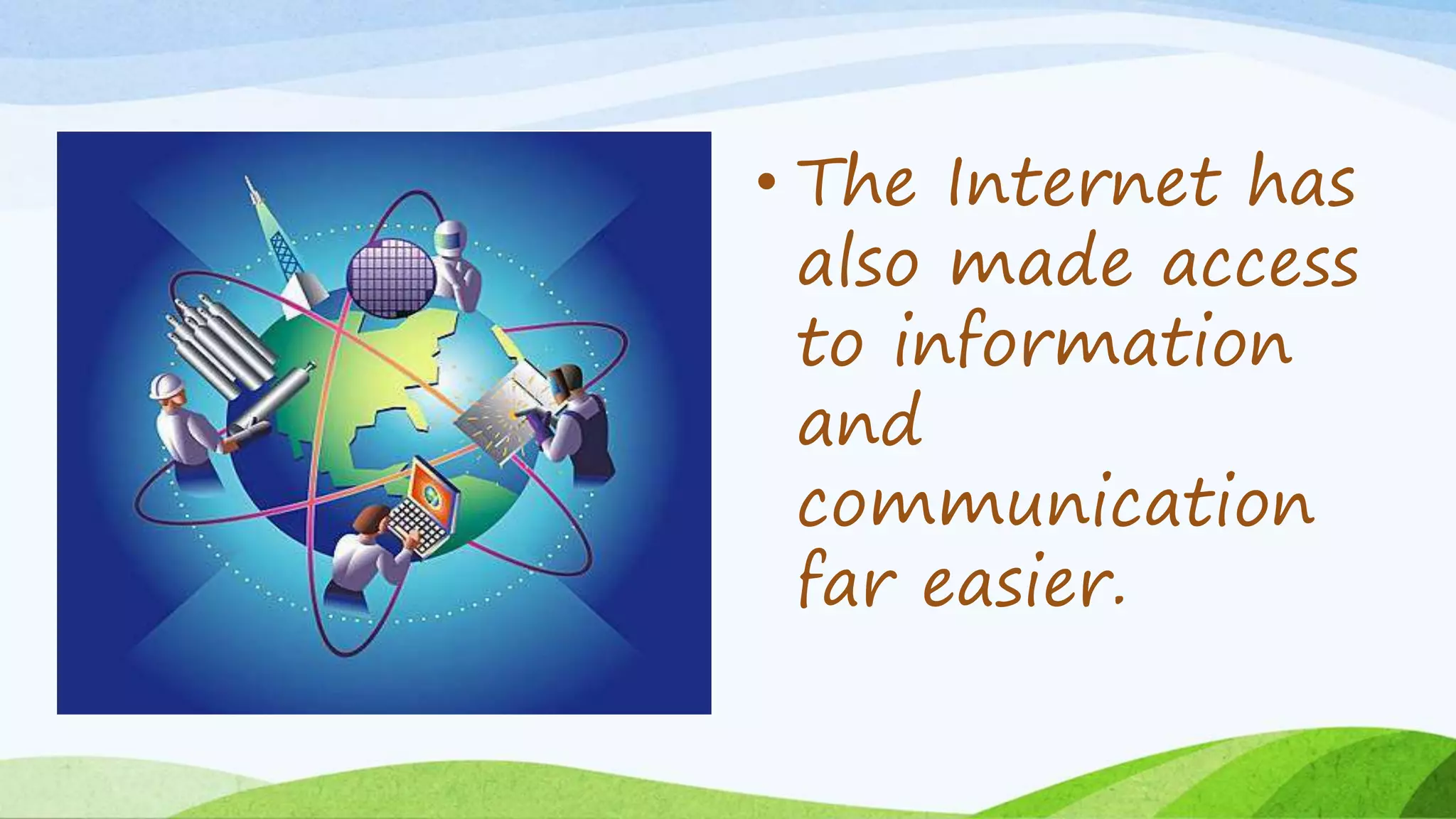 • The Internet has also made access to information and communication far easier.